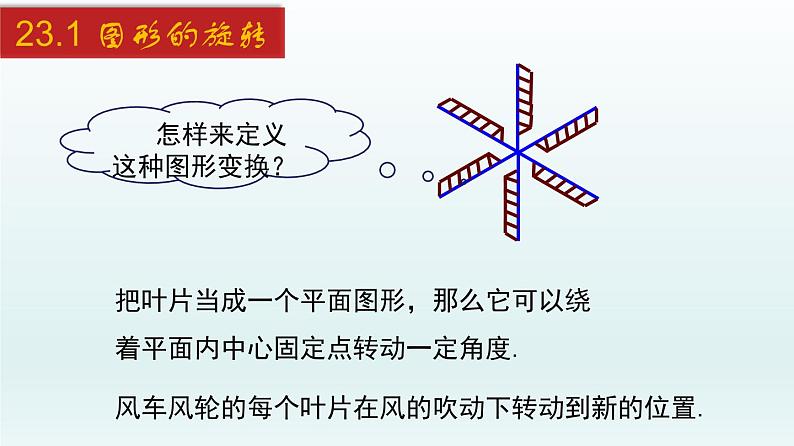 23.1 图形的旋转

怎样来定义这种图形变换？

把叶片当成一个平面图形，那么它可以绕着平面内中心固定点转动一定角度.

风车风轮的每个叶片在风的吹动下转动到新的位置.